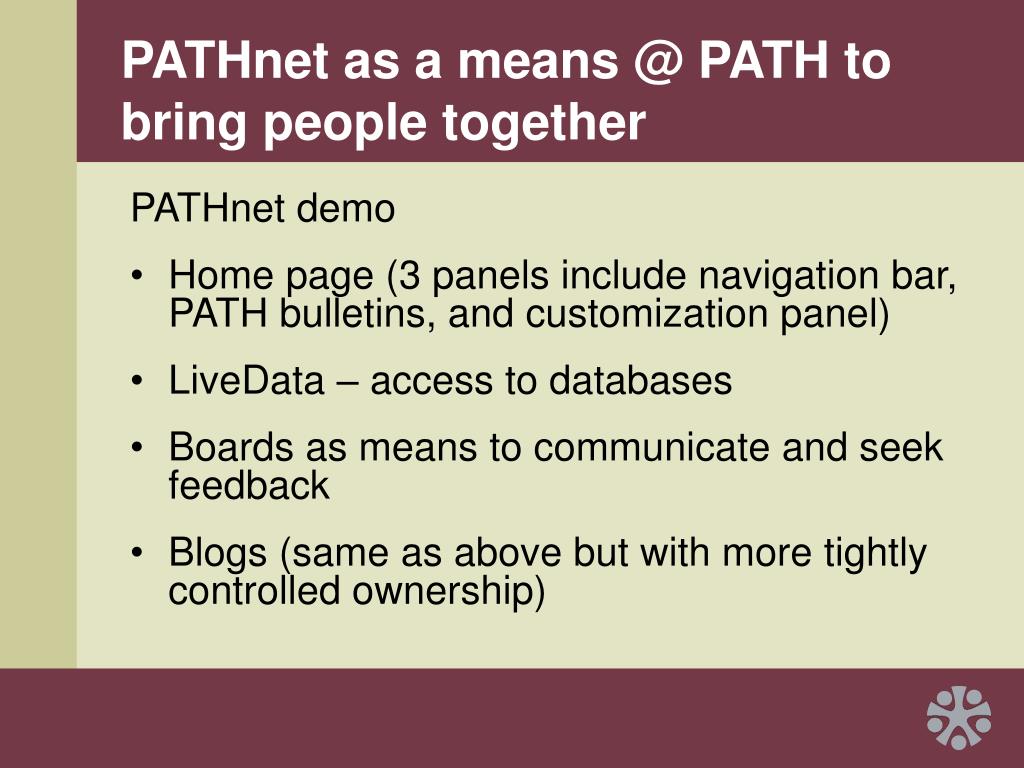 PATHnet as a means @ PATH to bring people together

PATHnet demo

• Home page (3 panels include navigation bar, PATH bulletins, and customization panel)

• LiveData – access to databases

• Boards as means to communicate and seek feedback

• Blogs (same as above but with more tightly controlled ownership)